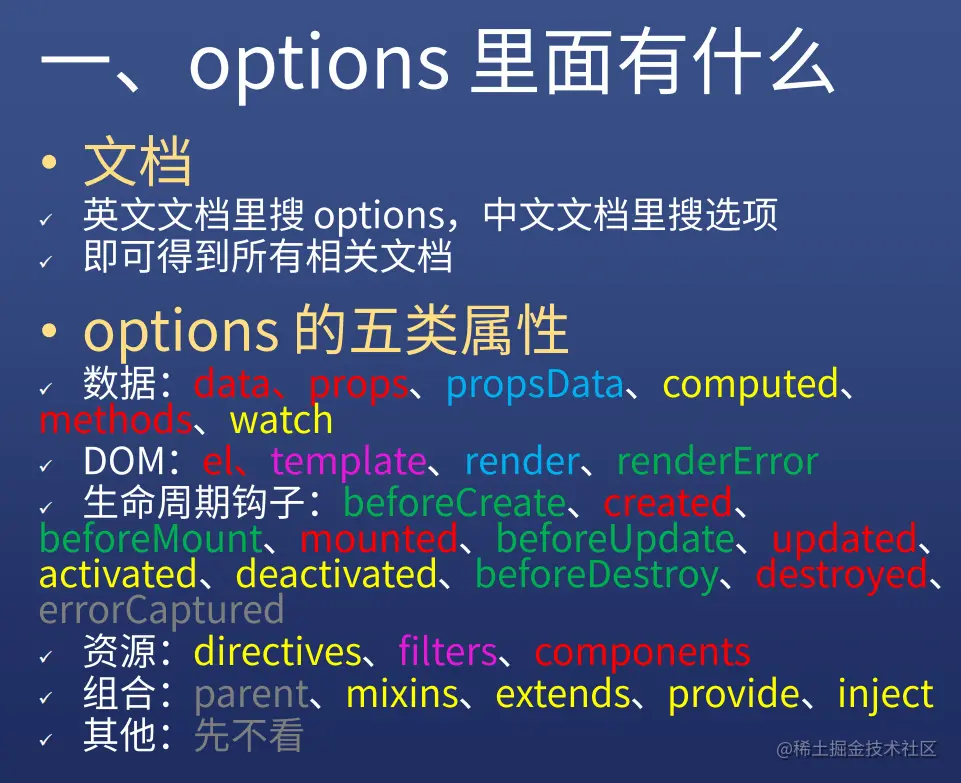 一、options 里面有什么

• 文档

✓ 英文文档里搜 options，中文文档里搜选项

✓ 即可得到所有相关文档

• options 的五类属性

✓ 数据：data、props、propsData、computed、methods、watch

✓ DOM：el、template、render、renderError

✓ 生命周期钩子：beforeCreate、created、beforeMount、mounted、beforeUpdate、updated、activated、deactivated、beforeDestroy、destroyed、errorCaptured

✓ 资源：directives、filters、components

✓ 组合：parent、mixins、extends、provide、inject

✓ 其他：先不看

@稀土掘金技术社区